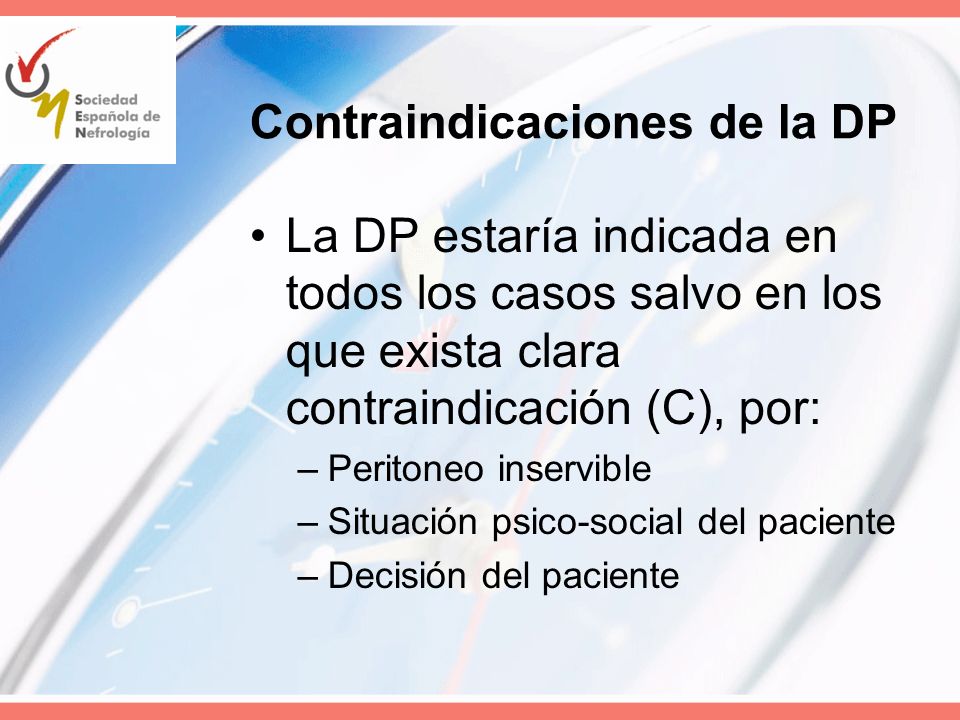 Sociedad Española de Nefrología

Contraindicaciones de la DP

• La DP estaría indicada en todos los casos salvo en los que exista clara contraindicación (C), por:
– Peritoneo inservible
– Situación psico-social del paciente
– Decisión del paciente